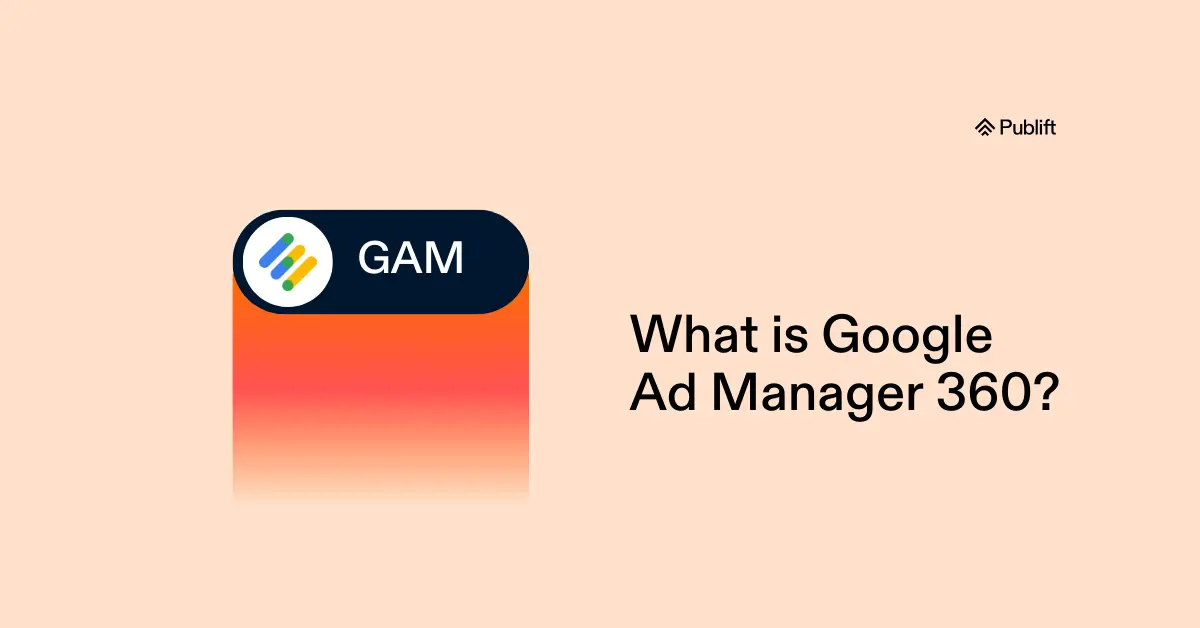 Publift

GAM

What is Google Ad Manager 360?